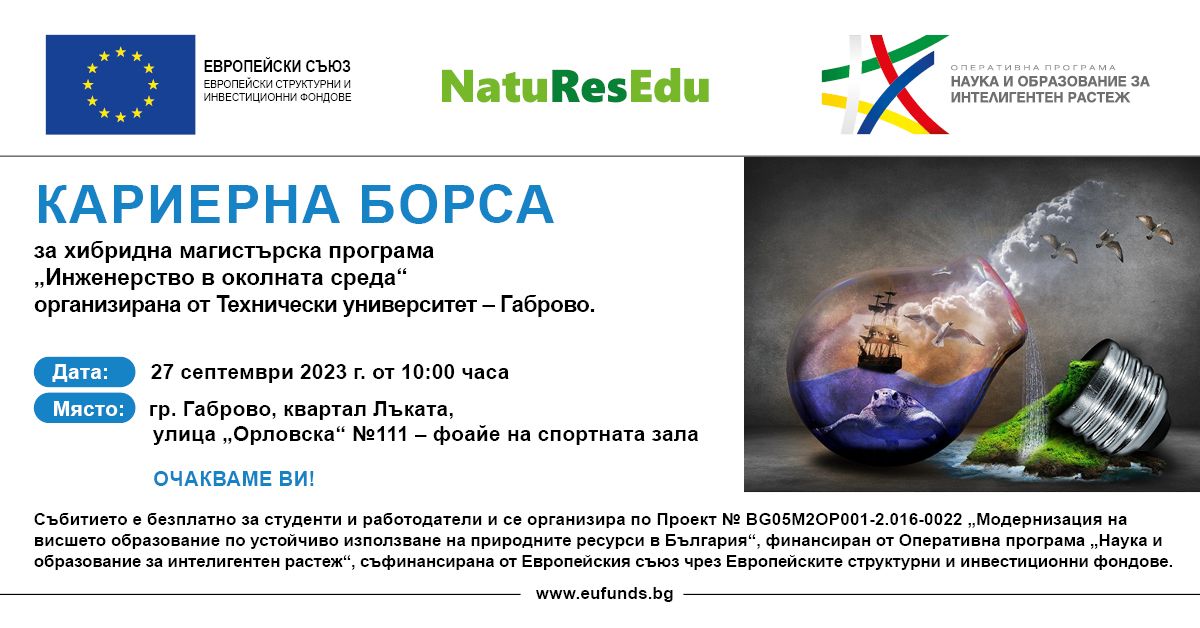 ЕВРОПЕЙСКИ СЪЮЗ
ЕВРОПЕЙСКИ СТРУКТУРНИ И ИНВЕСТИЦИОННИ ФОНДОВЕ

NatuResEdu

ОПЕРАТИВНА ПРОГРАМА
НАУКА И ОБРАЗОВАНИЕ ЗА ИНТЕЛИГЕНТЕН РАСТЕЖ

КАРИЕРНА БОРСА

за хибридна магистърска програма „Инженерство в околната среда“ организирана от Технически университет – Габрово.

Дата: 27 септември 2023 г. от 10:00 часа

Място: гр. Габрово, квартал Лъката, улица „Орловска“ №111 – фоайе на спортната зала

ОЧАКВАМЕ ВИ!

Събитието е безплатно за студенти и работодатели и се организира по Проект № BG05M2OP001-2.016-0022 „Модернизация на висшето образование по устойчиво използване на природните ресурси в България“, финансиран от Оперативна програма „Наука и образование за интелигентен растеж“, съфинансирана от Европейския съюз чрез Европейските структурни и инвестиционни фондове.

www.eufunds.bg